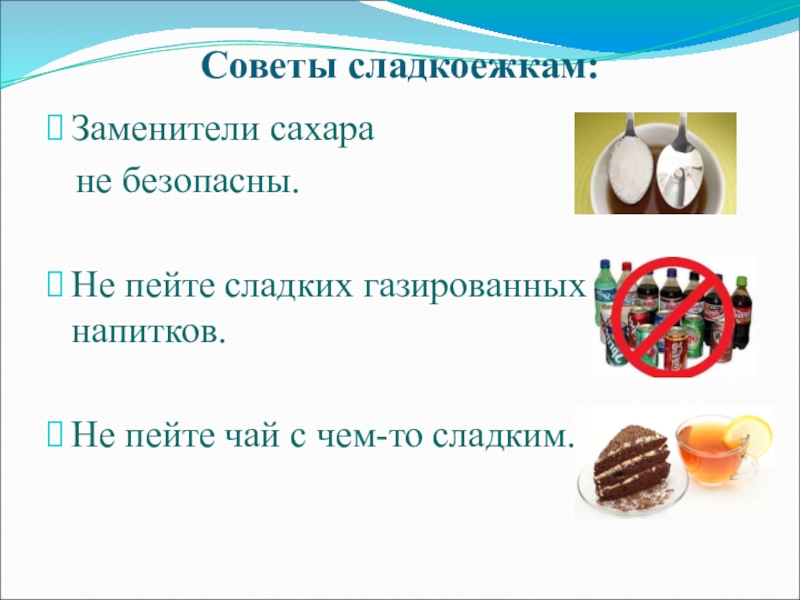 Советы сладкоежкам:

Заменители сахара не безопасны.

Не пейте сладких газированных напитков.

Не пейте чай с чем-то сладким.